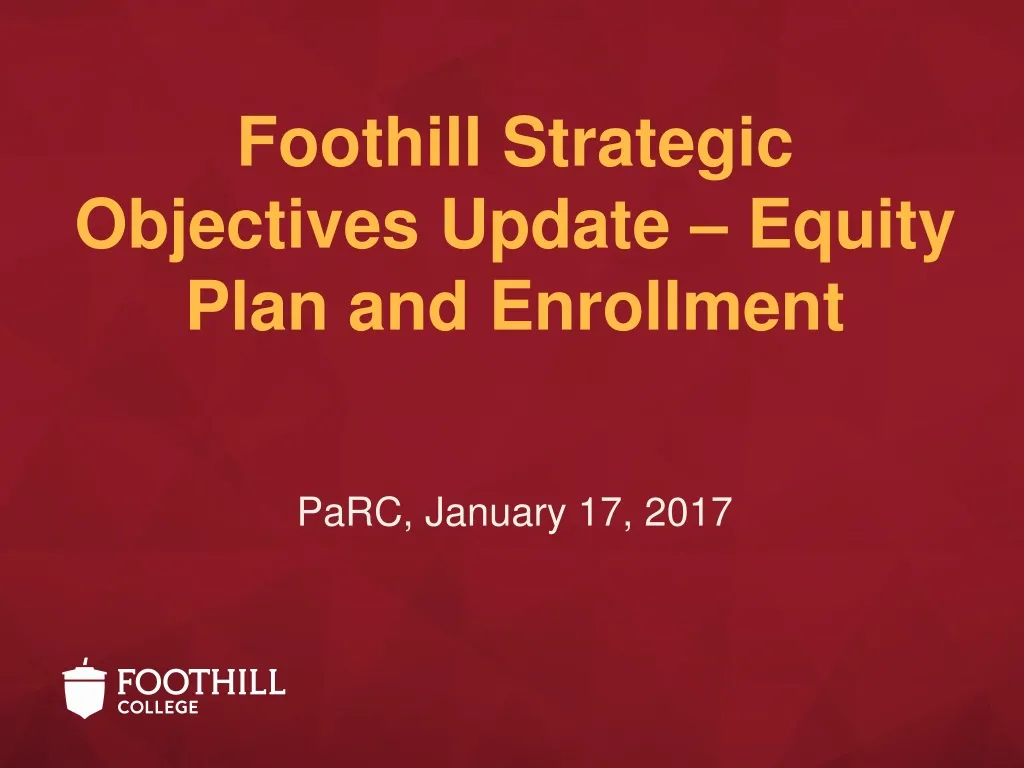 Foothill Strategic Objectives Update – Equity Plan and Enrollment

PaRC, January 17, 2017

FOOTHILL COLLEGE